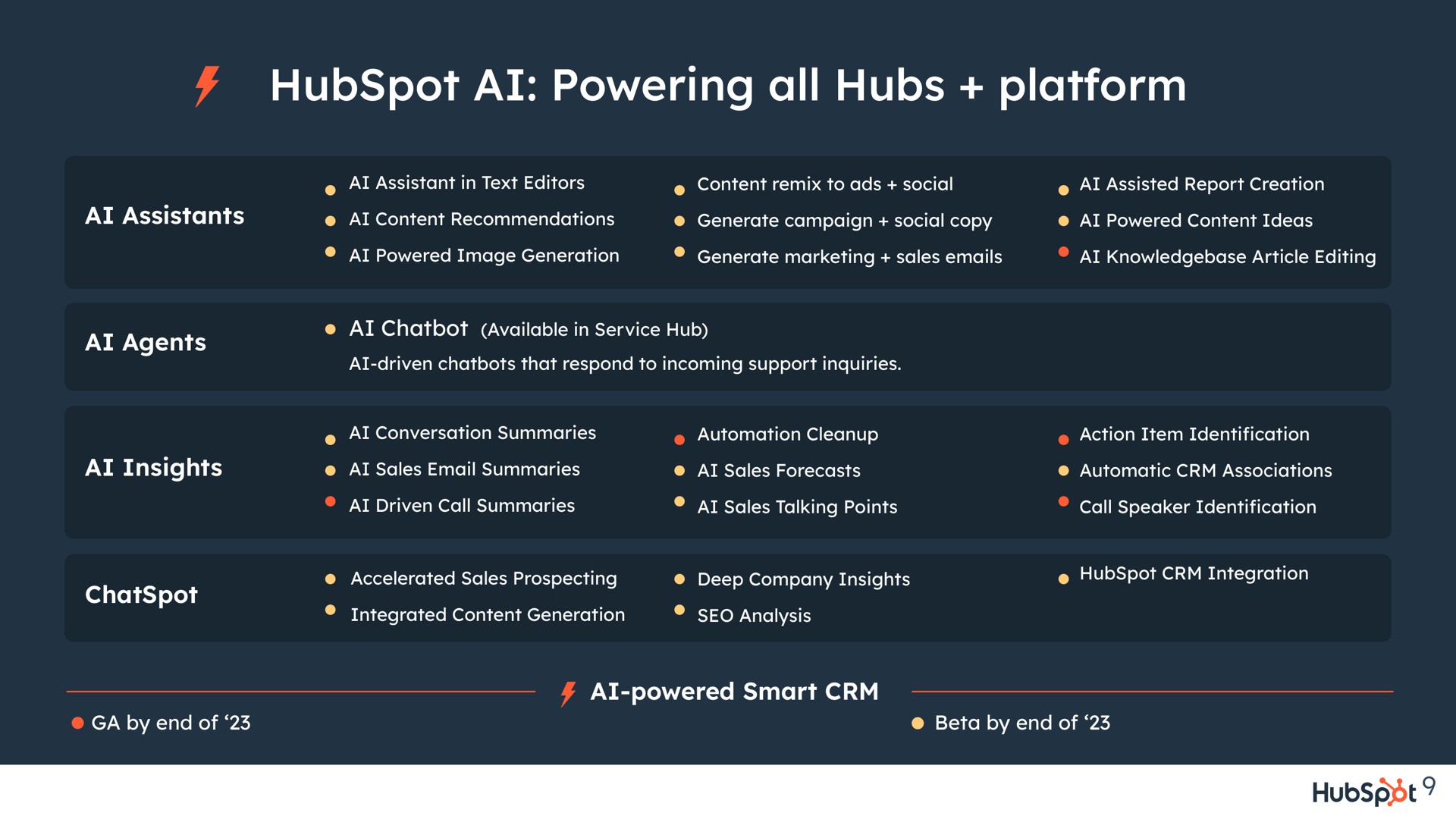 HubSpot AI: Powering all Hubs + platform

AI Assistants

- AI Assistant in Text Editors
- AI Content Recommendations
- AI Powered Image Generation

- Content remix to ads + social
- Generate campaign + social copy
- Generate marketing + sales emails

- AI Assisted Report Creation
- AI Powered Content Ideas
- AI Knowledgebase Article Editing

AI Agents

- AI Chatbot (Available in Service Hub)
AI-driven chatbots that respond to incoming support inquiries.

AI Insights

- AI Conversation Summaries
- AI Sales Email Summaries
- AI Driven Call Summaries

- Automation Cleanup
- AI Sales Forecasts
- AI Sales Talking Points

- Action Item Identification
- Automatic CRM Associations
- Call Speaker Identification

ChatSpot

- Accelerated Sales Prospecting
- Integrated Content Generation

- Deep Company Insights
- SEO Analysis

- HubSpot CRM Integration

AI-powered Smart CRM

GA by end of ‘23

Beta by end of ‘23

HubSpot 9